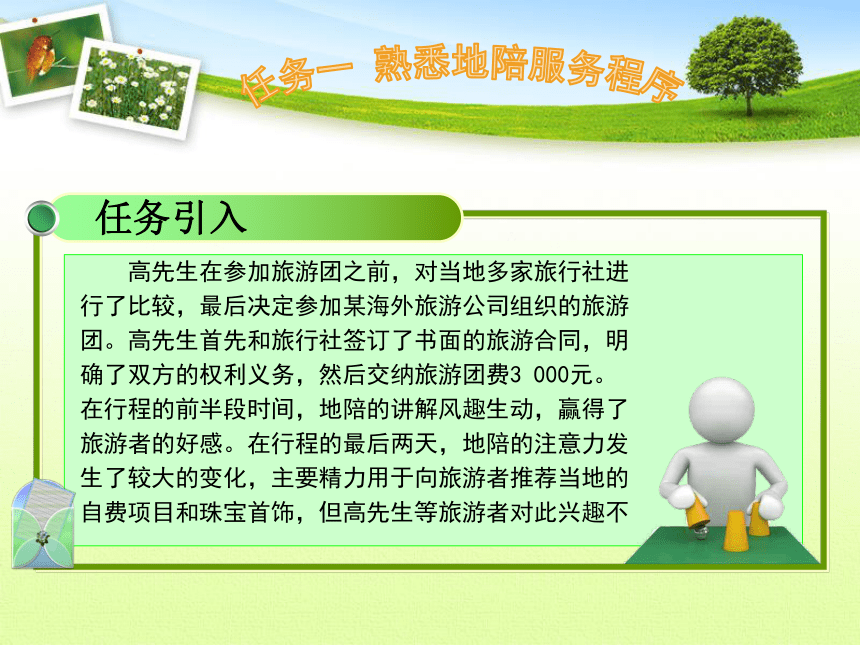 任务一 熟悉地陪服务程序

任务引入

高先生在参加旅游团之前，对当地多家旅行社进行了比较，最后决定参加某海外旅游公司组织的旅游团。高先生首先和旅行社签订了书面的旅游合同，明确了双方的权利义务，然后交纳旅游团费3 000元。在行程的前半段时间，地陪的讲解风趣生动，赢得了旅游者的好感。在行程的最后两天，地陪的注意力发生了较大的变化，主要精力用于向旅游者推荐当地的自费项目和珠宝首饰，但高先生等旅游者对此兴趣不